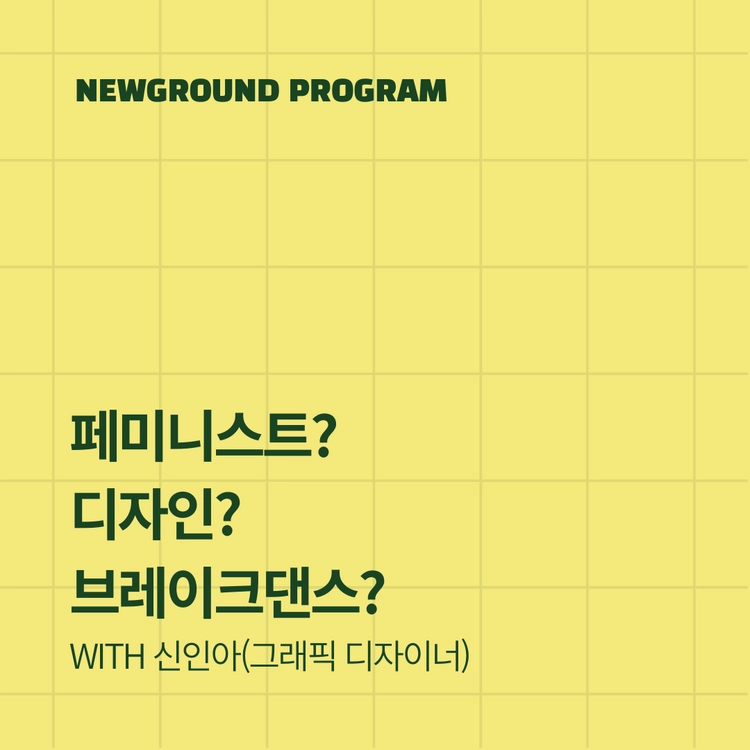 NEWGROUND PROGRAM

페미니스트?
디자인?
브레이크댄스?

WITH 신인아(그래픽 디자이너)